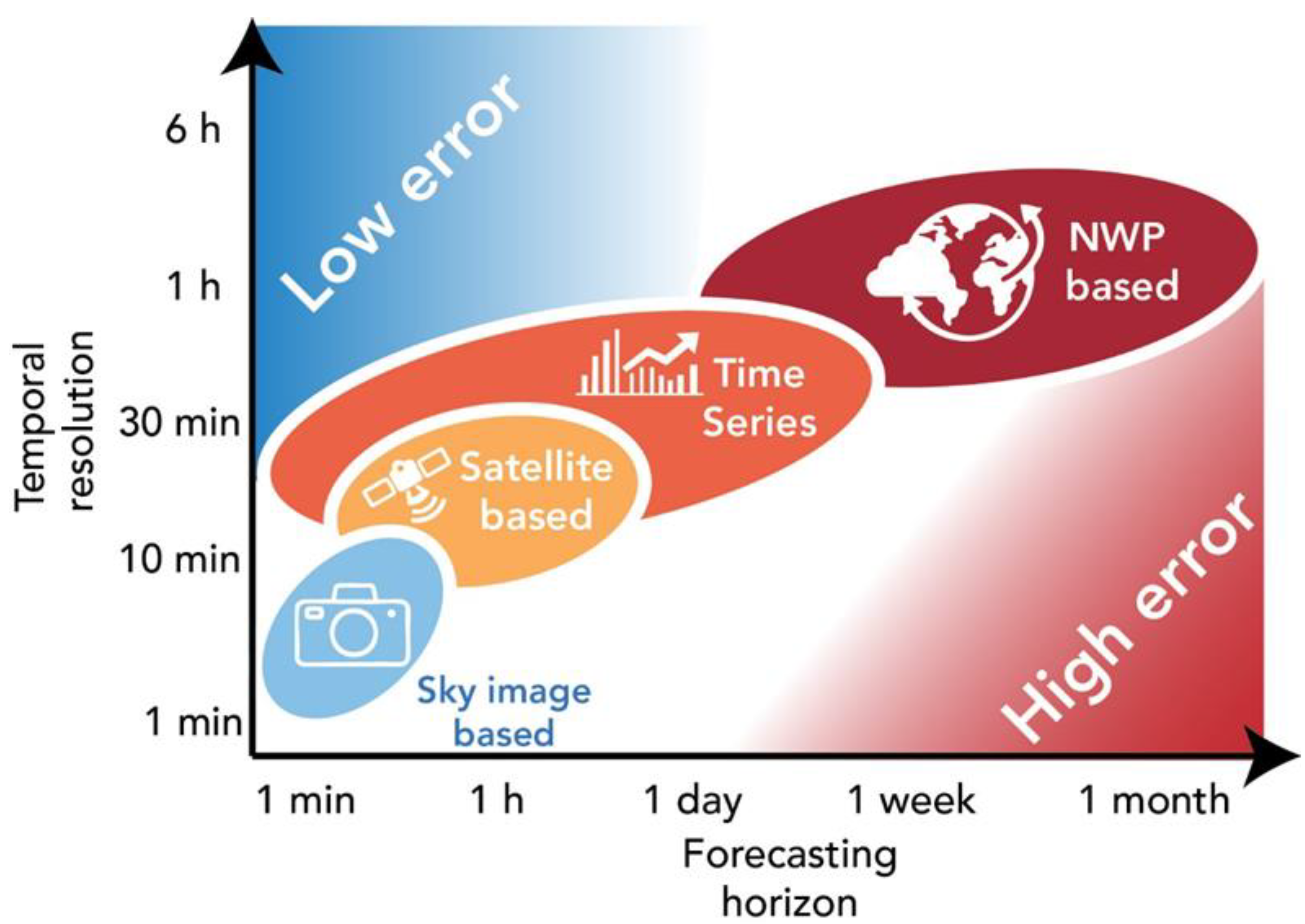 Temporal resolution

6 h
1 h
30 min
10 min
1 min

Low error

NWP based

Time Series

Satellite based

Sky image based

High error

1 min
1 h
1 day
1 week
1 month

Forecasting horizon